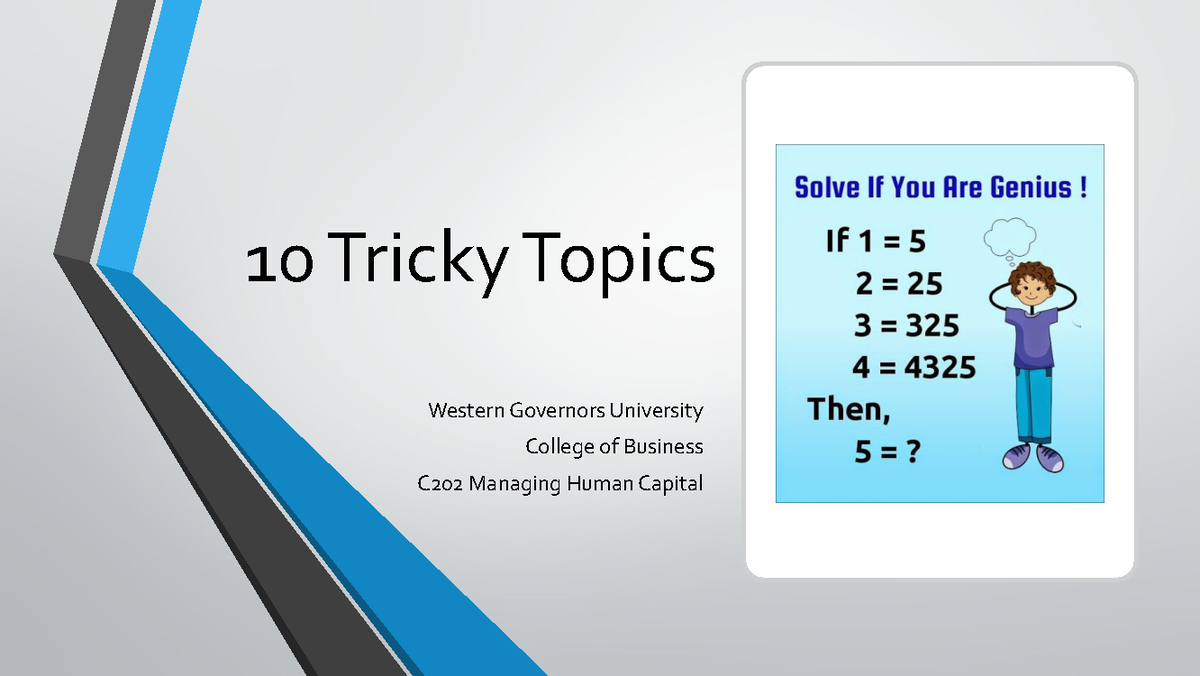 10 Tricky Topics

Western Governors University
College of Business
C202 Managing Human Capital

Solve If You Are Genius !

If 1 = 5
2 = 25
3 = 325
4 = 4325
Then,
5 = ?